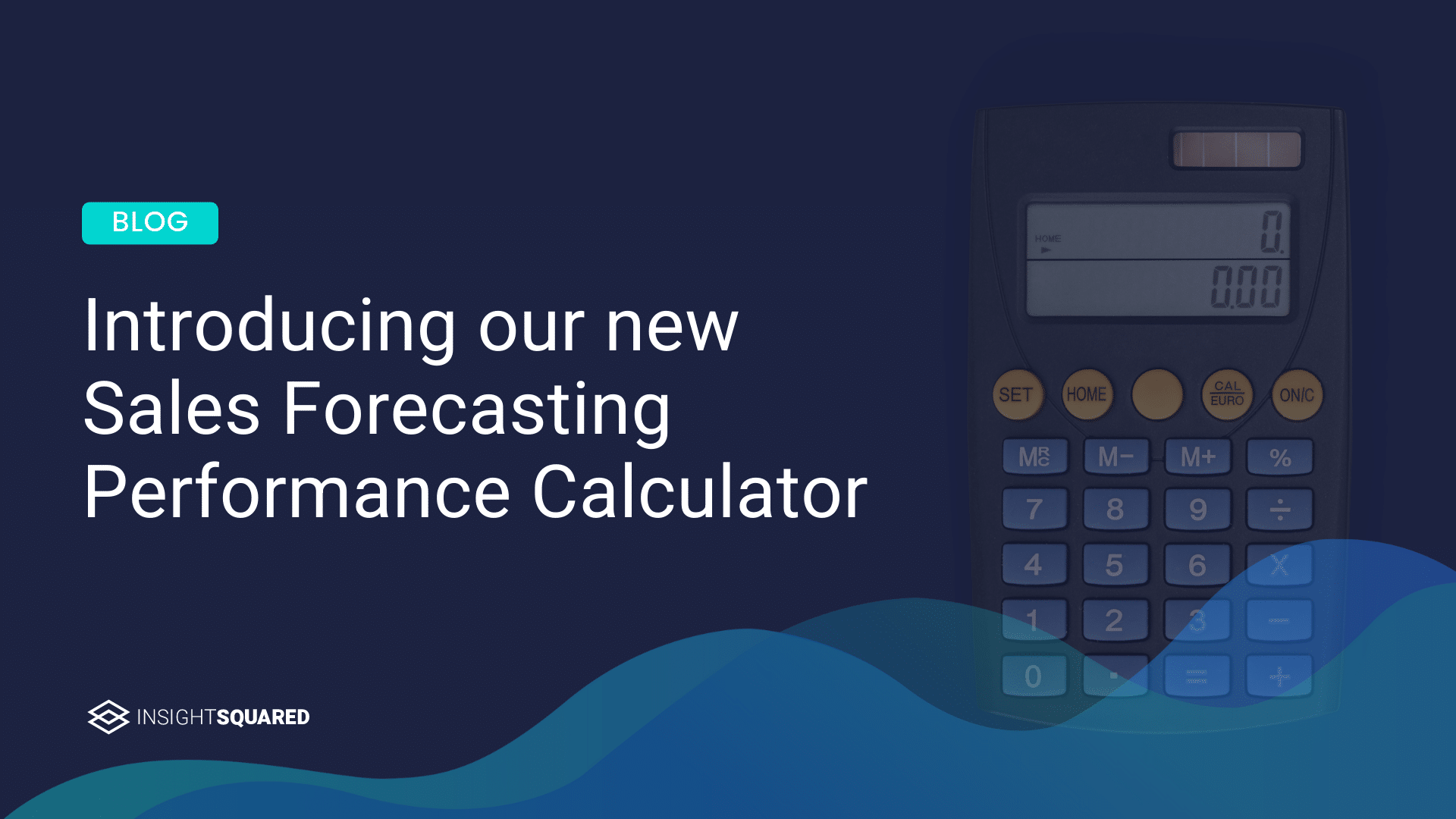 BLOG

Introducing our new Sales Forecasting Performance Calculator

INSIGHTSQUARED

HOME
0.
0.00

SET HOME CAL EURO ON/C

MRC M− M+ %
7 8 9 ÷
4 5 6 X
1 2 3 −
0 . = +